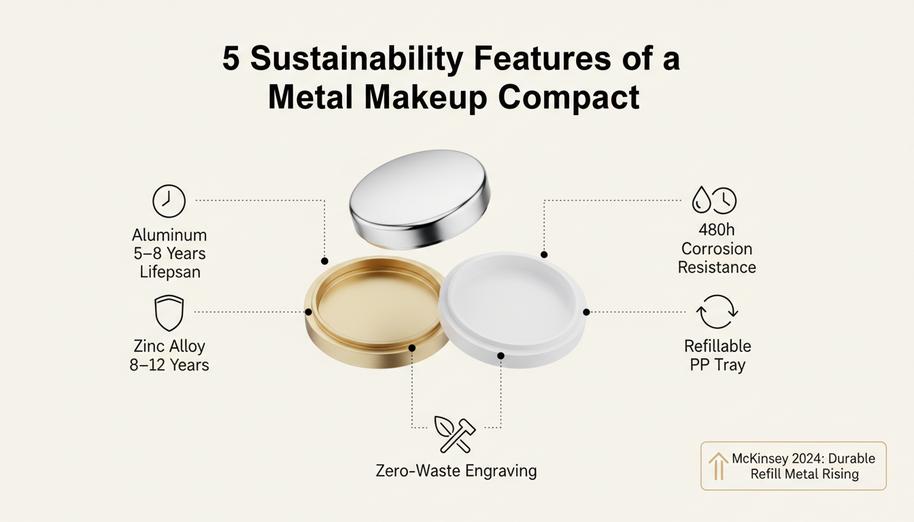 5 Sustainability Features of a Metal Makeup Compact

Aluminum 5–8 Years Lifepsan

Zinc Alloy 8–12 Years

480h Corrosion Resistance

Refillable PP Tray

Zero-Waste Engraving

McKinsey 2024: Durable Refill Metal Rising